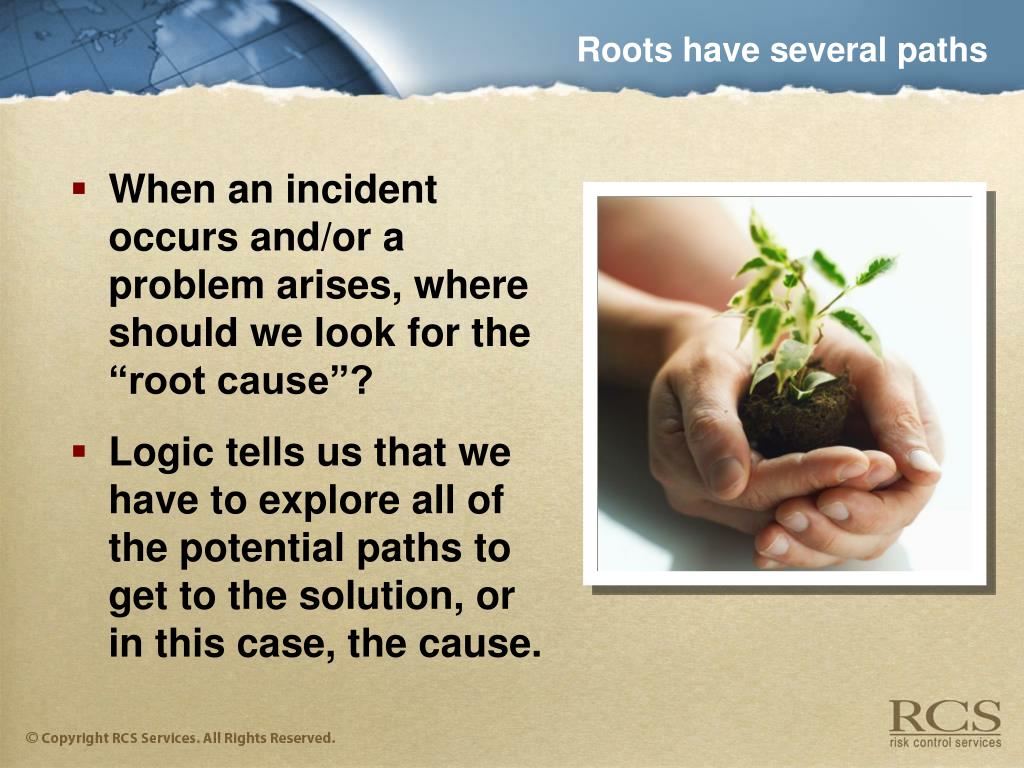 Roots have several paths

▪ When an incident occurs and/or a problem arises, where should we look for the “root cause”?

▪ Logic tells us that we have to explore all of the potential paths to get to the solution, or in this case, the cause.

© Copyright RCS Services. All Rights Reserved.

RCS
risk control services